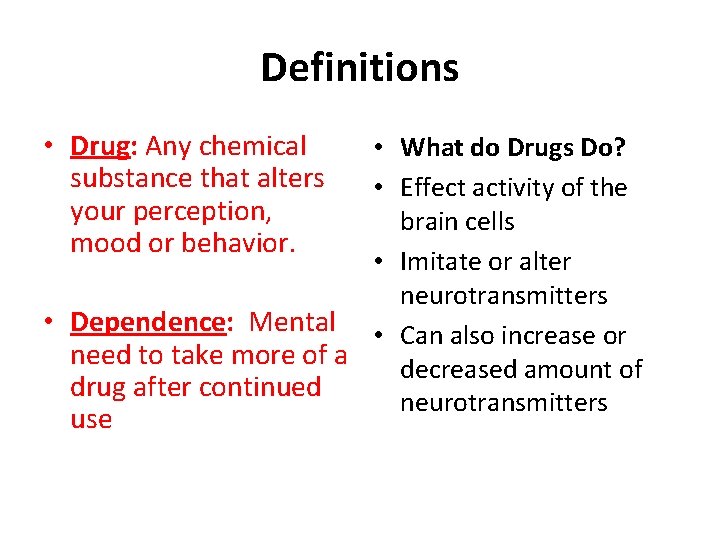 Definitions

• Drug: Any chemical substance that alters your perception, mood or behavior.

• Dependence: Mental need to take more of a drug after continued use

• What do Drugs Do?
• Effect activity of the brain cells
• Imitate or alter neurotransmitters
• Can also increase or decreased amount of neurotransmitters